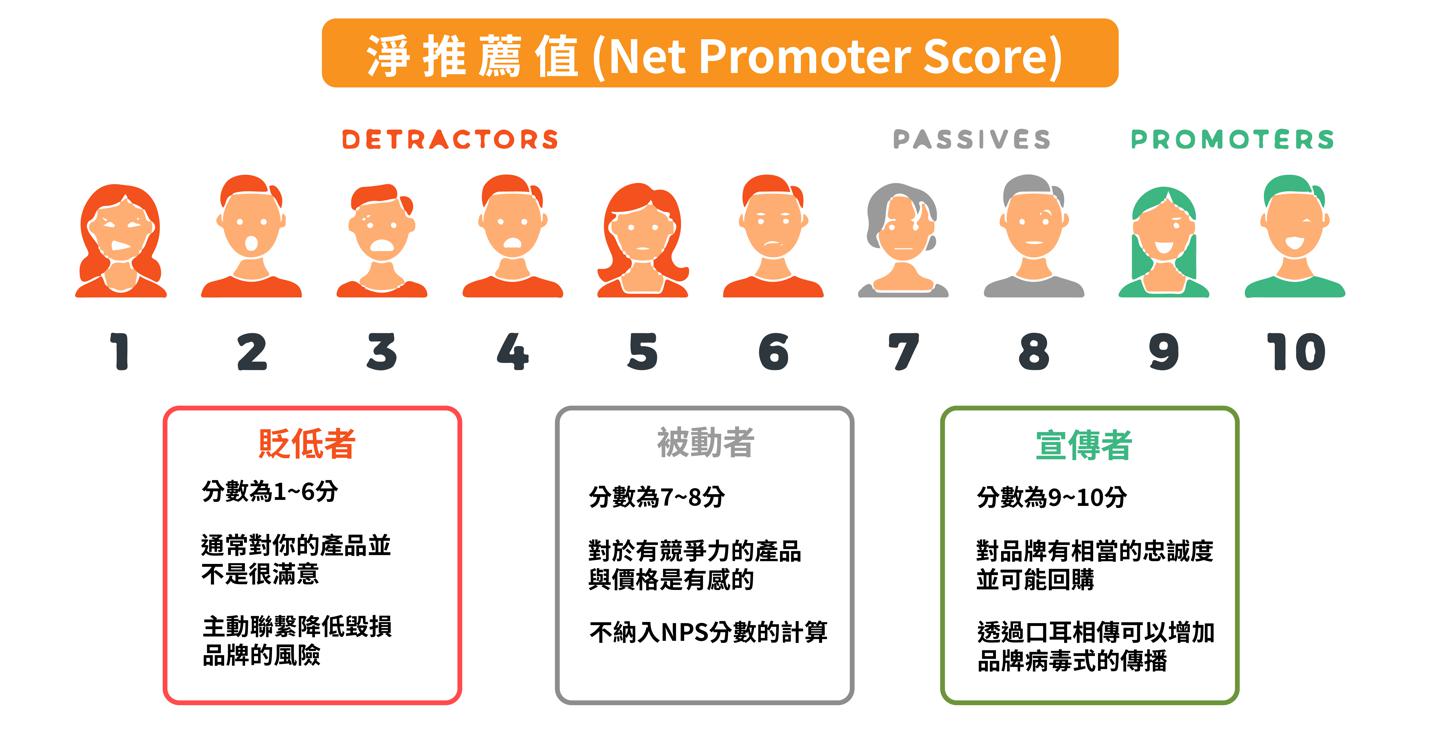 淨推薦值 (Net Promoter Score)

DETRACTORS

PASSIVES

PROMOTERS

1 2 3 4 5 6 7 8 9 10

貶低者

分數為1~6分

通常對你的產品並不是很滿意

主動聯繫降低毀損品牌的風險

被動者

分數為7~8分

對於有競爭力的產品與價格是有感的

不納入NPS分數的計算

宣傳者

分數為9~10分

對品牌有相當的忠誠度並可能回購

透過口耳相傳可以增加品牌病毒式的傳播